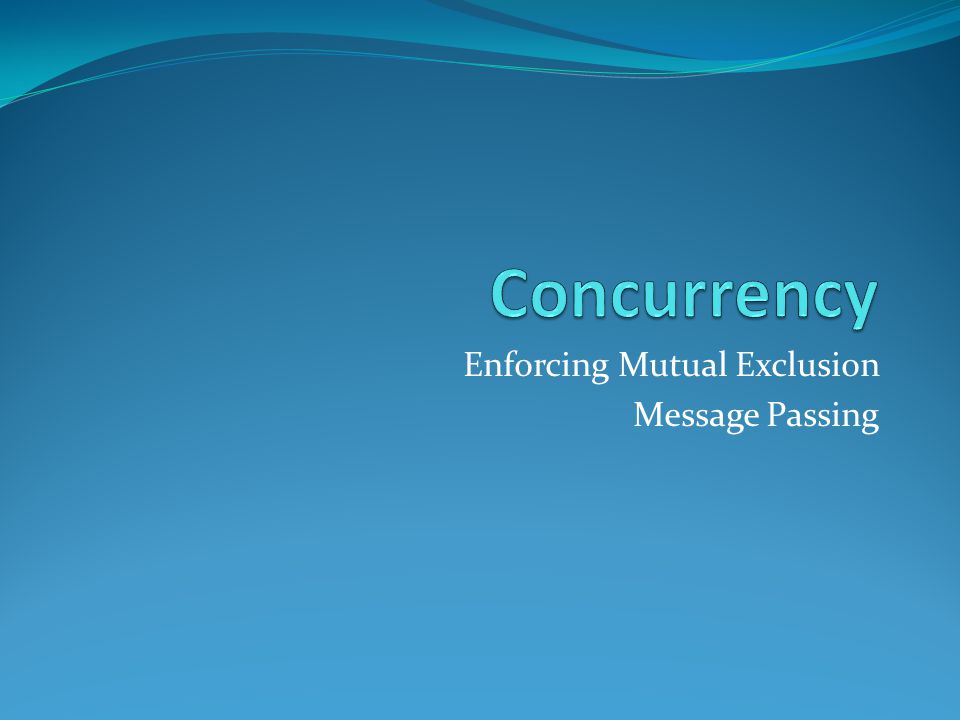 Concurrency

Enforcing Mutual Exclusion
Message Passing